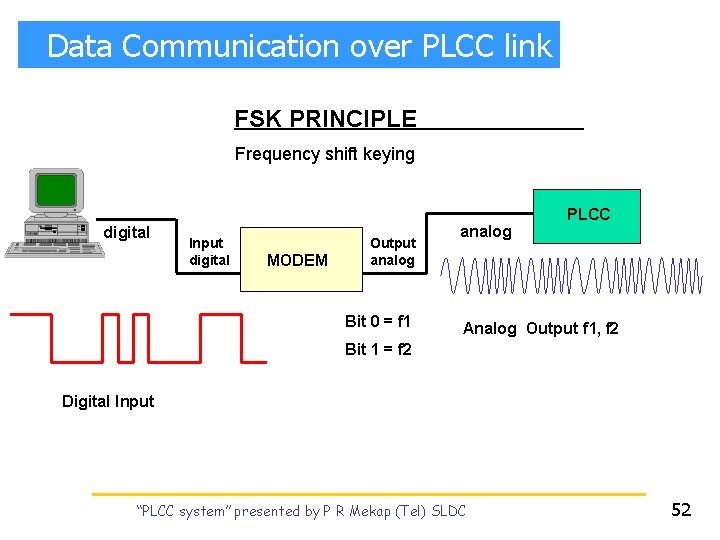 Data Communication over PLCC link

FSK PRINCIPLE

Frequency shift keying

digital

Input digital

MODEM

Output analog

analog

PLCC

Bit 0 = f1

Bit 1 = f2

Analog Output f1, f2

Digital Input

"PLCC system" presented by P R Mekap (Tel) SLDC

52